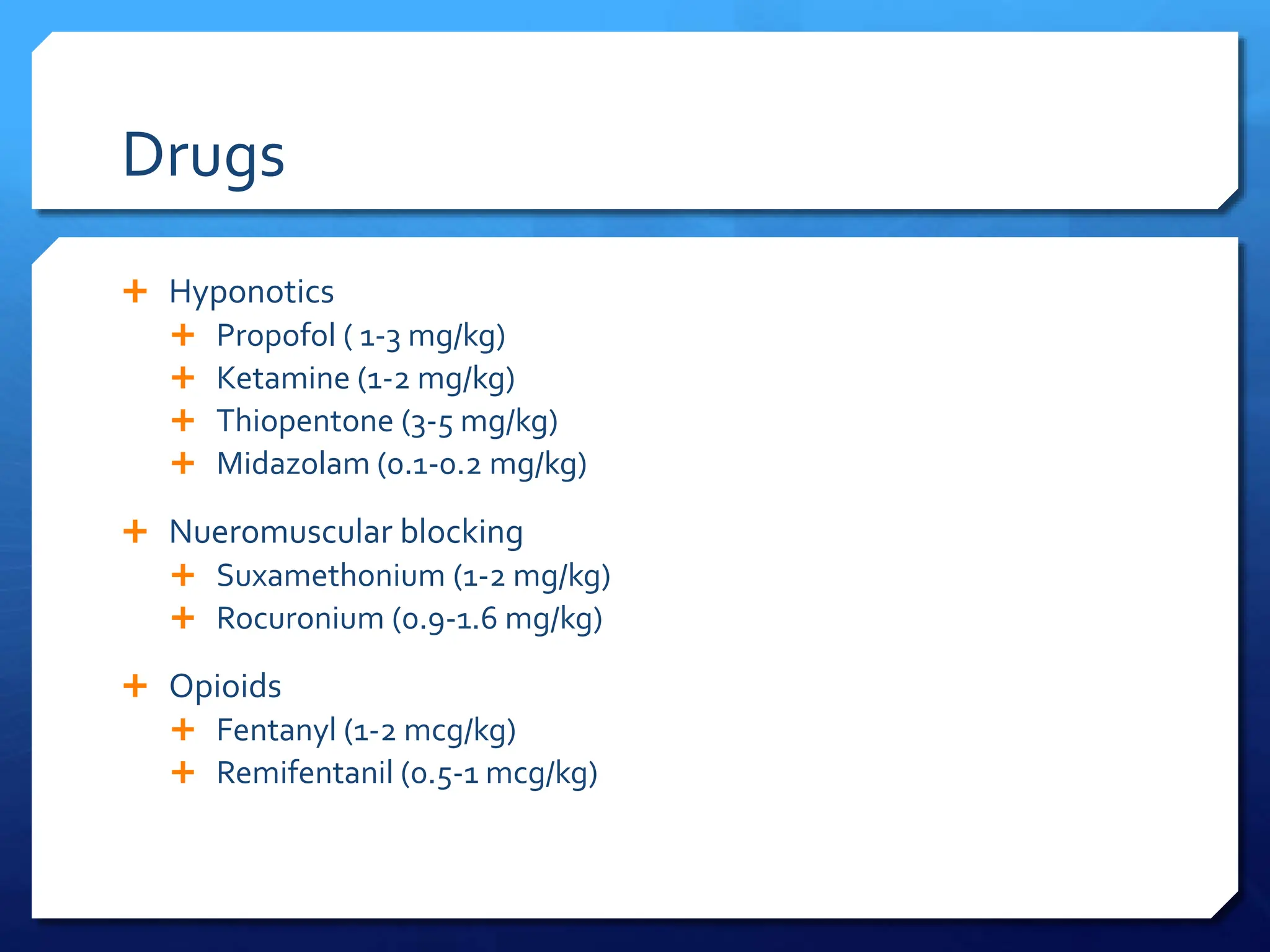 Drugs

+ Hyponotics
  + Propofol ( 1-3 mg/kg)
  + Ketamine (1-2 mg/kg)
  + Thiopentone (3-5 mg/kg)
  + Midazolam (0.1-0.2 mg/kg)

+ Nueromuscular blocking
  + Suxamethonium (1-2 mg/kg)
  + Rocuronium (0.9-1.6 mg/kg)

+ Opioids
  + Fentanyl (1-2 mcg/kg)
  + Remifentanil (0.5-1 mcg/kg)